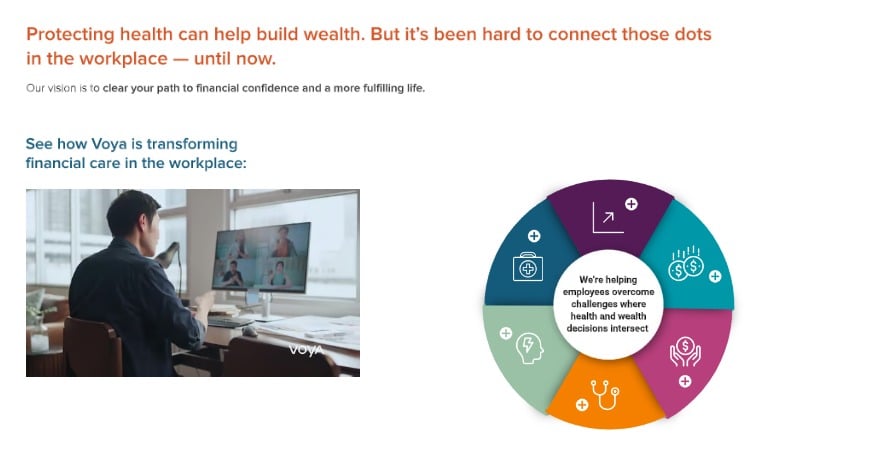 Protecting health can help build wealth. But it's been hard to connect those dots in the workplace — until now.

Our vision is to clear your path to financial confidence and a more fulfilling life.

See how Voya is transforming financial care in the workplace:

VOYA

We're helping employees overcome challenges where health and wealth decisions intersect